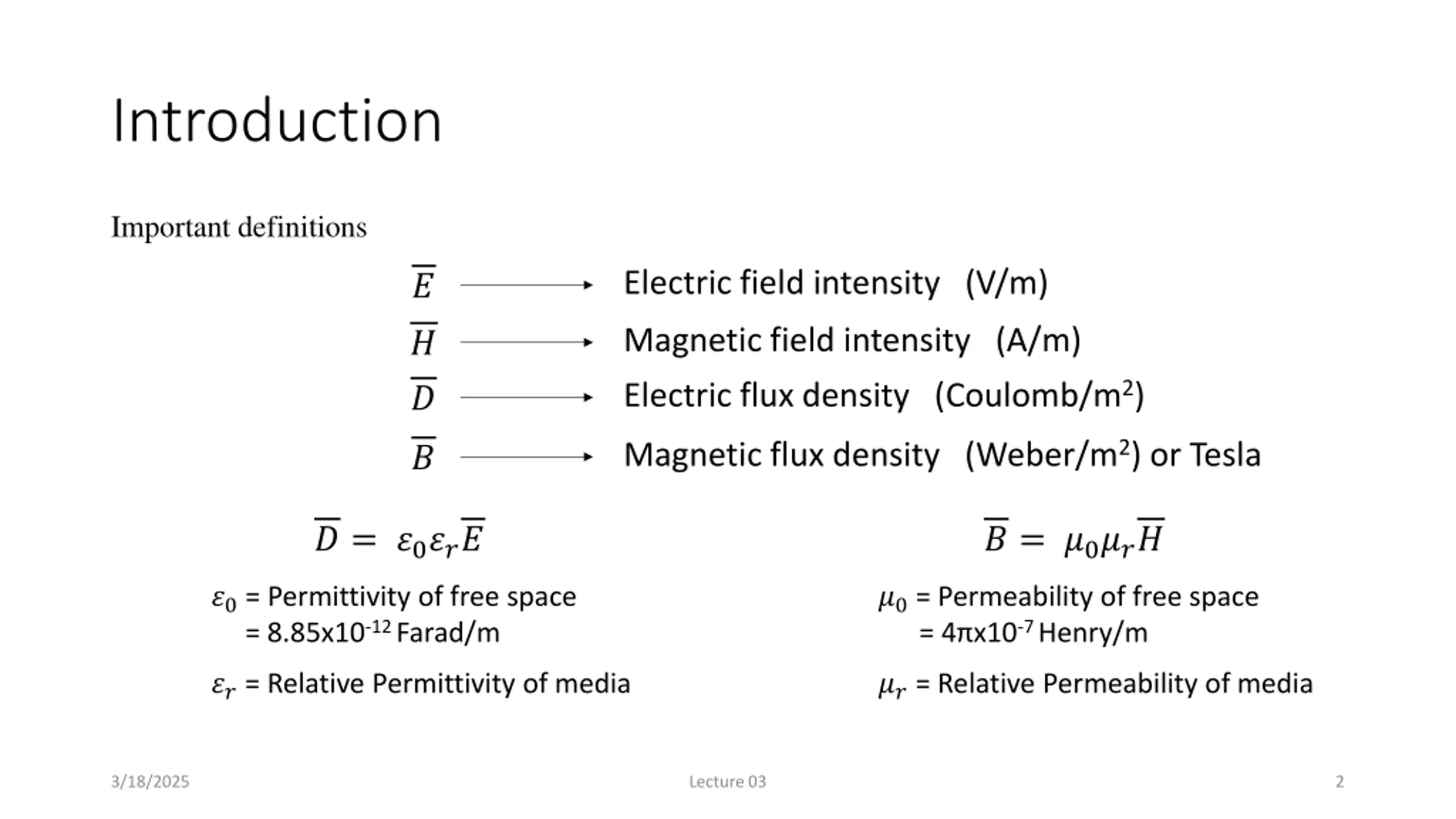 Introduction

Important definitions

$\overline{E}$ $\longrightarrow$ Electric field intensity (V/m)

$\overline{H}$ $\longrightarrow$ Magnetic field intensity (A/m)

$\overline{D}$ $\longrightarrow$ Electric flux density (Coulomb/m$^2$)

$\overline{B}$ $\longrightarrow$ Magnetic flux density (Weber/m$^2$) or Tesla

$\overline{D} = \varepsilon_0 \varepsilon_r \overline{E}$

$\varepsilon_0$ = Permittivity of free space
= 8.85x10$^{-12}$ Farad/m

$\varepsilon_r$ = Relative Permittivity of media

$\overline{B} = \mu_0 \mu_r \overline{H}$

$\mu_0$ = Permeability of free space
= 4πx10$^{-7}$ Henry/m

$\mu_r$ = Relative Permeability of media

3/18/2025

Lecture 03

2